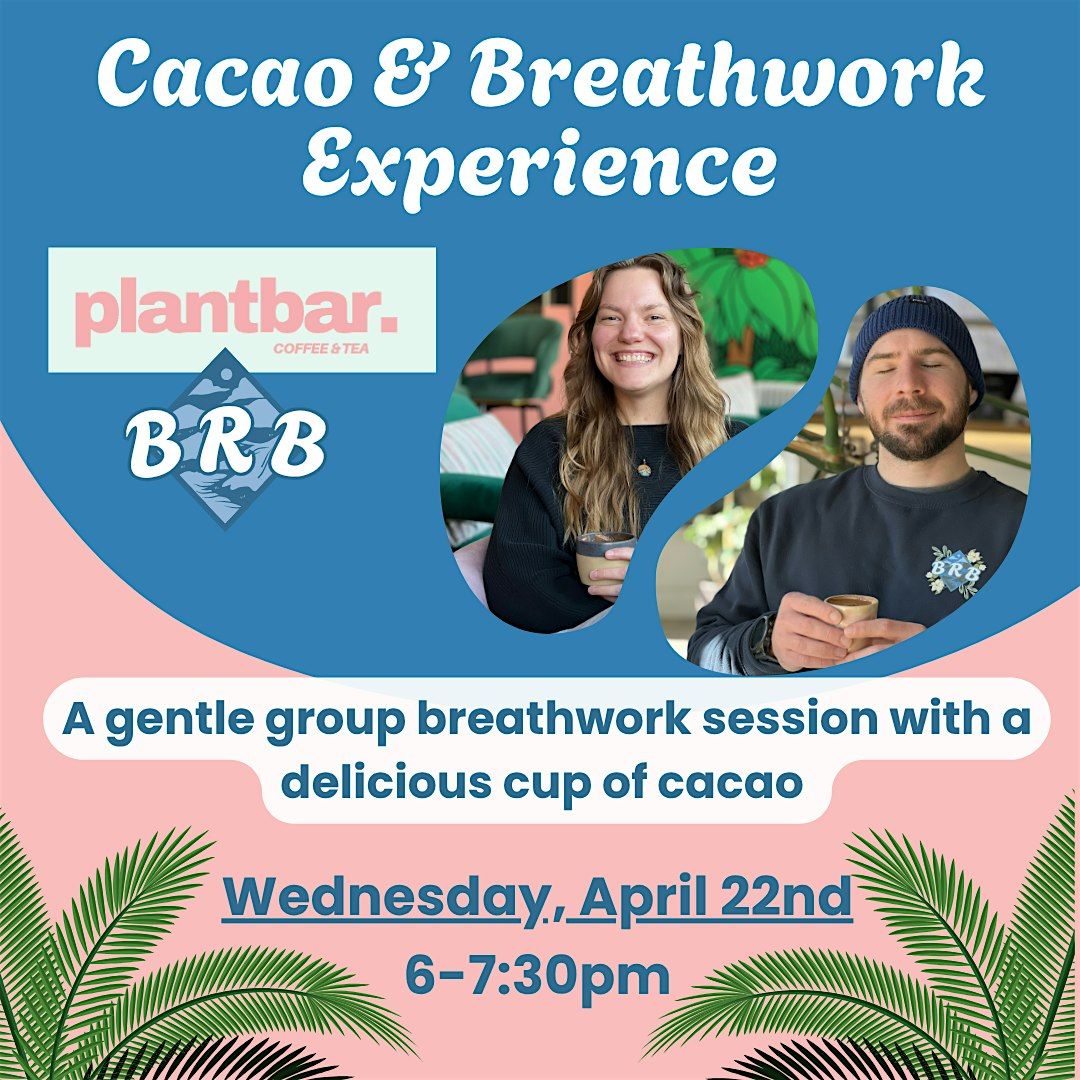 Cacao & Breathwork Experience

plantbar.
COFFEE & TEA

BRB

BRB

A gentle group breathwork session with a delicious cup of cacao

Wednesday, April 22nd
6-7:30pm